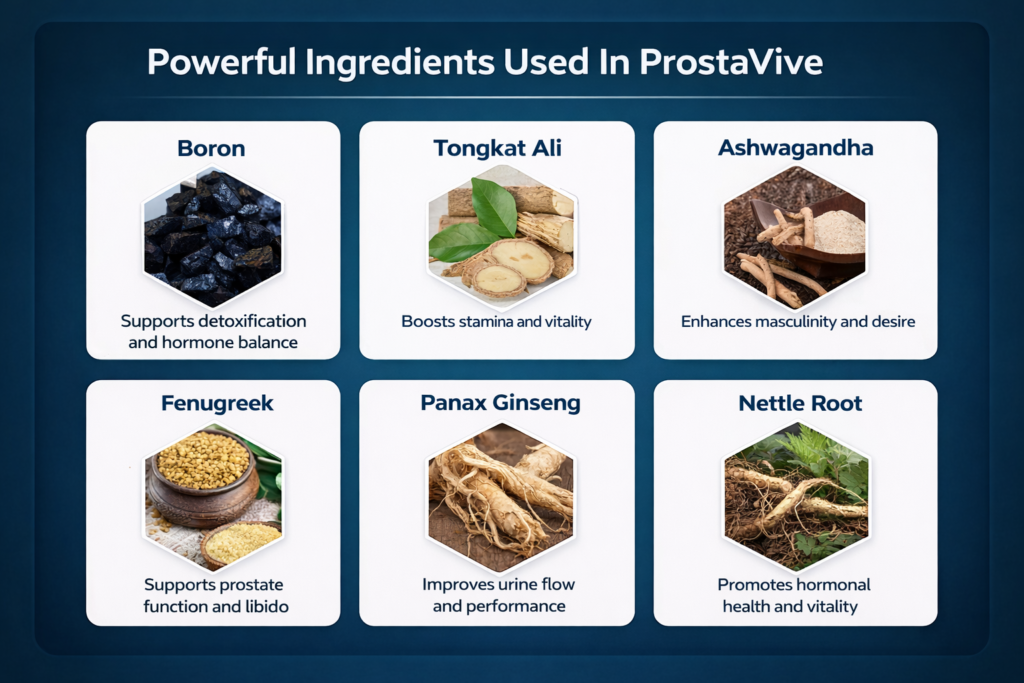 Powerful Ingredients Used In ProstaVive

Boron

Supports detoxification and hormone balance

Tongkat Ali

Boosts stamina and vitality

Ashwagandha

Enhances masculinity and desire

Fenugreek

Supports prostate function and libido

Panax Ginseng

Improves urine flow and performance

Nettle Root

Promotes hormonal health and vitality